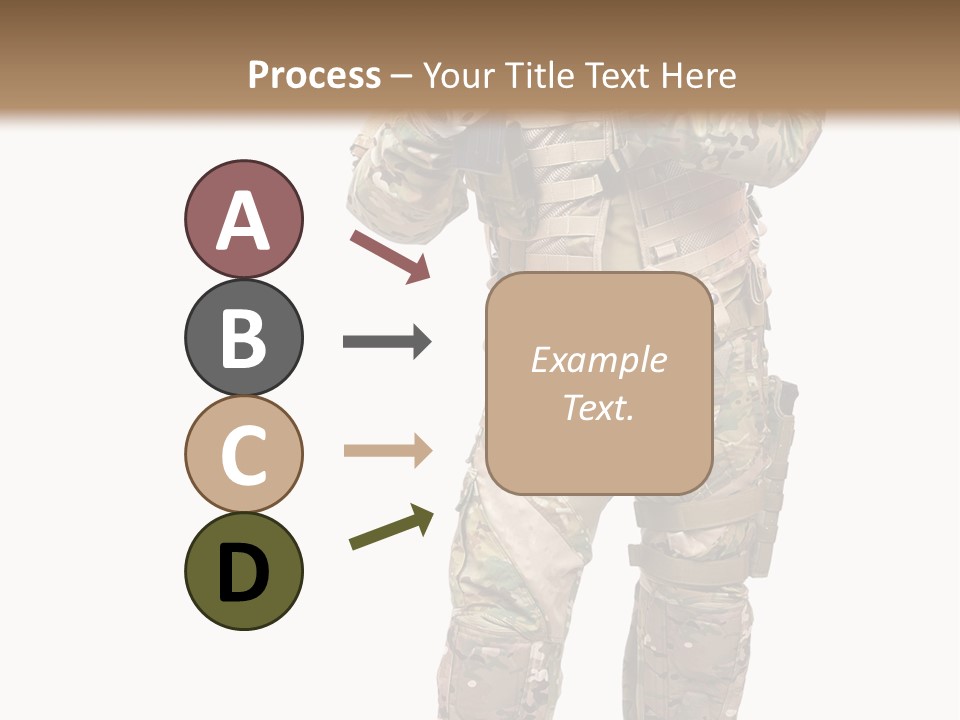 Process – Your Title Text Here

A

B

C

D

Example Text.